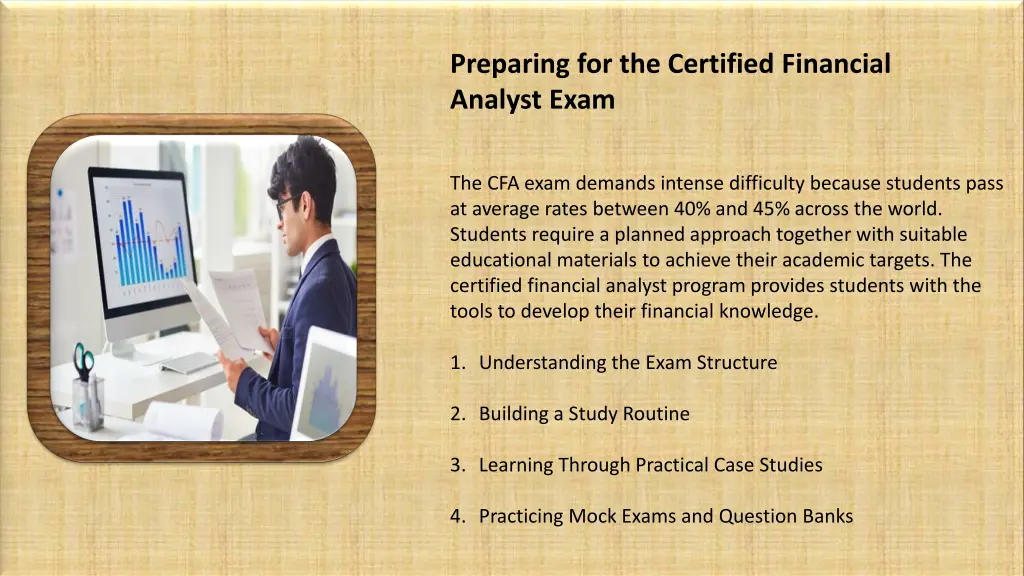 Preparing for the Certified Financial Analyst Exam

The CFA exam demands intense difficulty because students pass at average rates between 40% and 45% across the world. Students require a planned approach together with suitable educational materials to achieve their academic targets. The certified financial analyst program provides students with the tools to develop their financial knowledge.

1. Understanding the Exam Structure

2. Building a Study Routine

3. Learning Through Practical Case Studies

4. Practicing Mock Exams and Question Banks